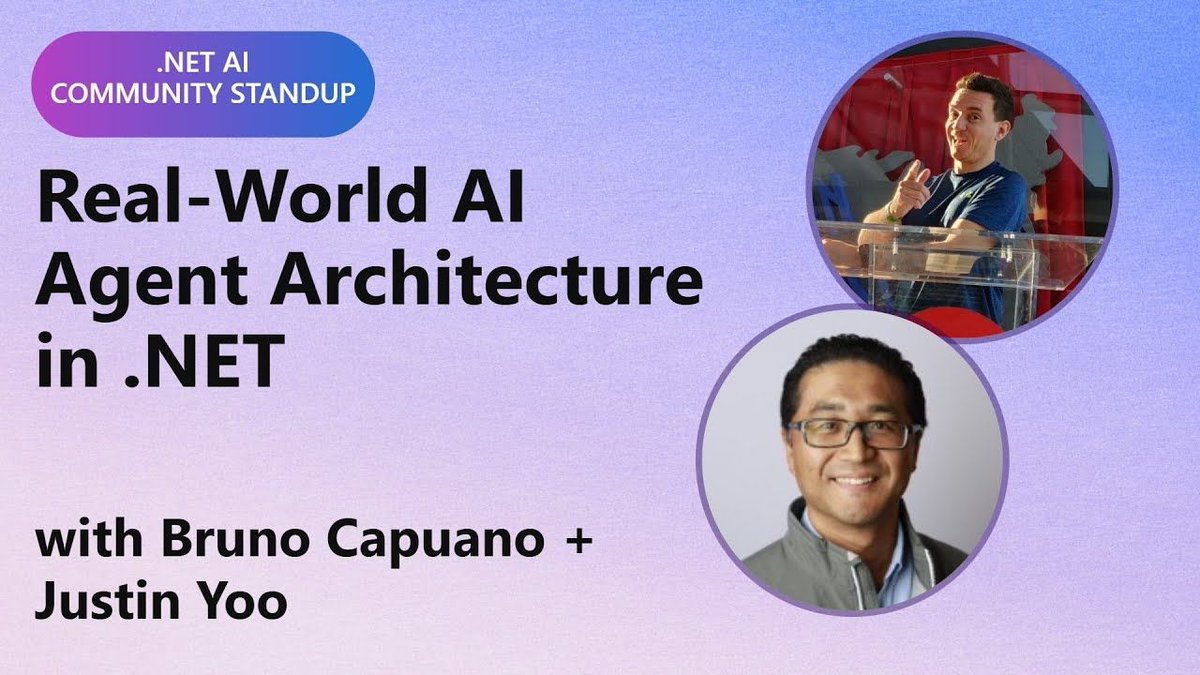 .NET AI
COMMUNITY STANDUP

Real-World AI Agent Architecture in .NET

with Bruno Capuano + Justin Yoo